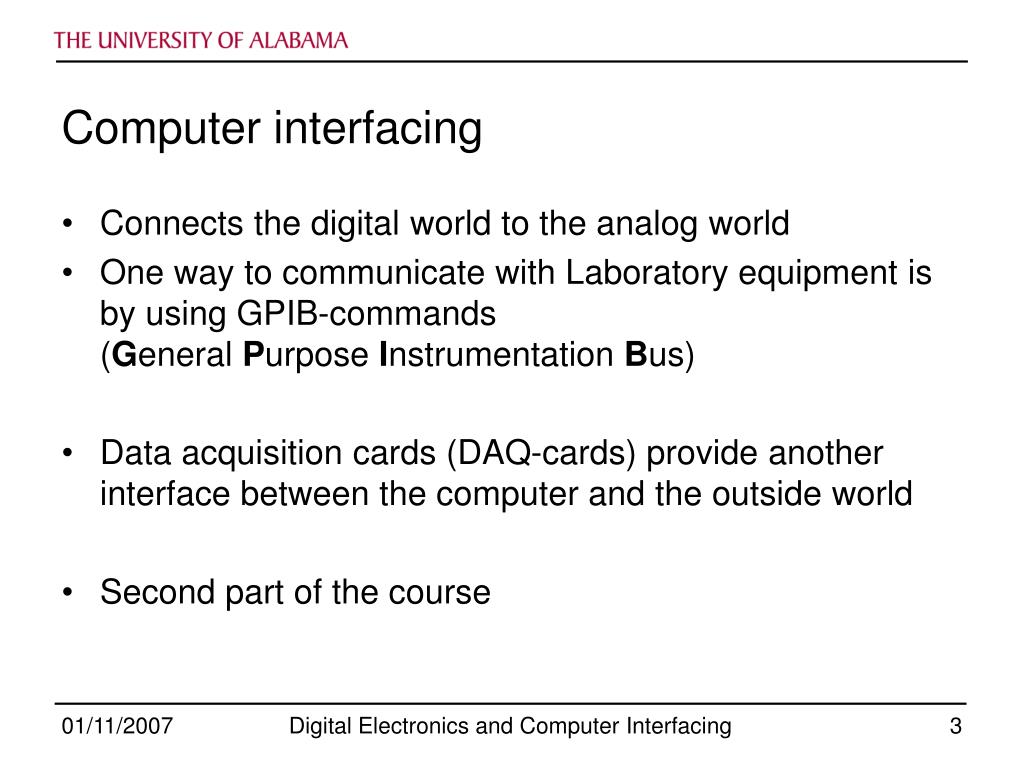 THE UNIVERSITY OF ALABAMA

Computer interfacing

• Connects the digital world to the analog world
• One way to communicate with Laboratory equipment is by using GPIB-commands
(General Purpose Instrumentation Bus)

• Data acquisition cards (DAQ-cards) provide another interface between the computer and the outside world

• Second part of the course

01/11/2007 Digital Electronics and Computer Interfacing 3